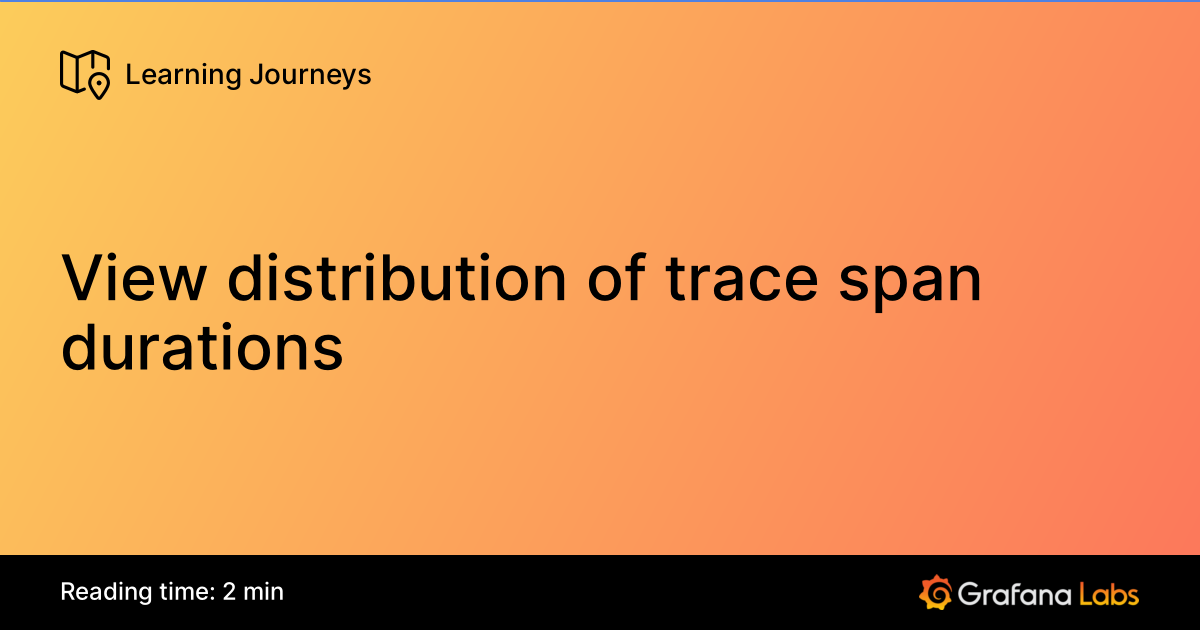 Learning Journeys

View distribution of trace span durations

Reading time: 2 min

Grafana Labs